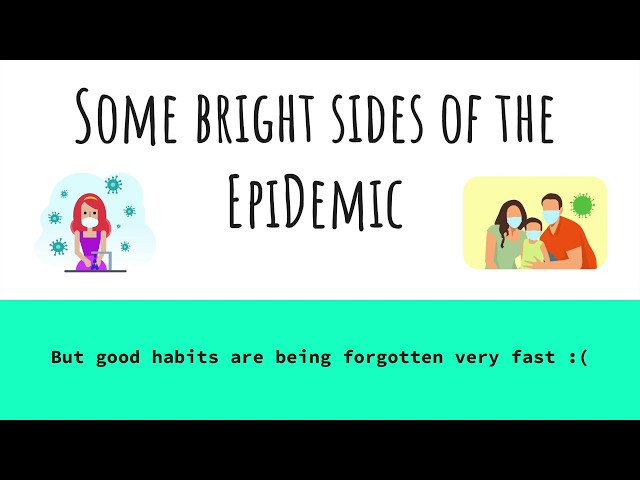 SOME BRIGHT SIDES OF THE EPIDEMIC

But good habits are being forgotten very fast :(